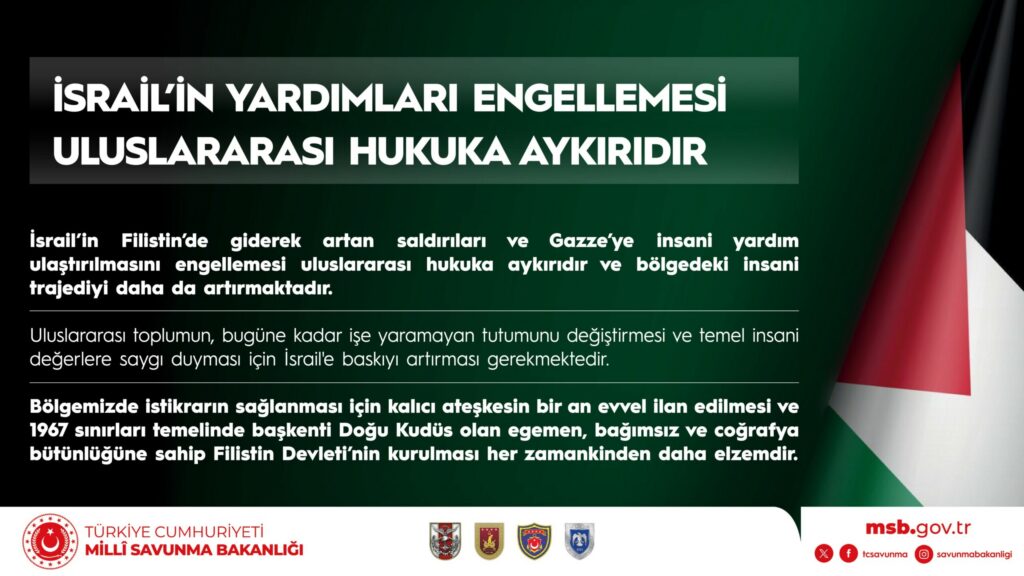 İSRAİL'İN YARDIMLARI ENGELLEMESİ ULUSLARARASI HUKUKA AYKIRIDIR

İsrail'in Filistin'de giderek artan saldırıları ve Gazze'ye insani yardım ulaştırılmasını engellemesi uluslararası hukuka aykırıdır ve bölgedeki insani trajediyi daha da artırmaktadır.

Uluslararası toplumun, bugüne kadar işe yaramayan tutumunu değiştirmesi ve temel insani değerlere saygı duyması için İsrail'e baskıyı artırması gerekmektedir.

Bölgemizde istikrarın sağlanması için kalıcı ateşkesin bir an evvel ilan edilmesi ve 1967 sınırları temelinde başkenti Doğu Kudüs olan egemen, bağımsız ve coğrafya bütünlüğüne sahip Filistin Devleti'nin kurulması her zamankinden daha elzemdir.

TÜRKİYE CUMHURİYETİ
MİLLÎ SAVUNMA BAKANLIĞI

msb.gov.tr
tcsavunma savunmabakanligi